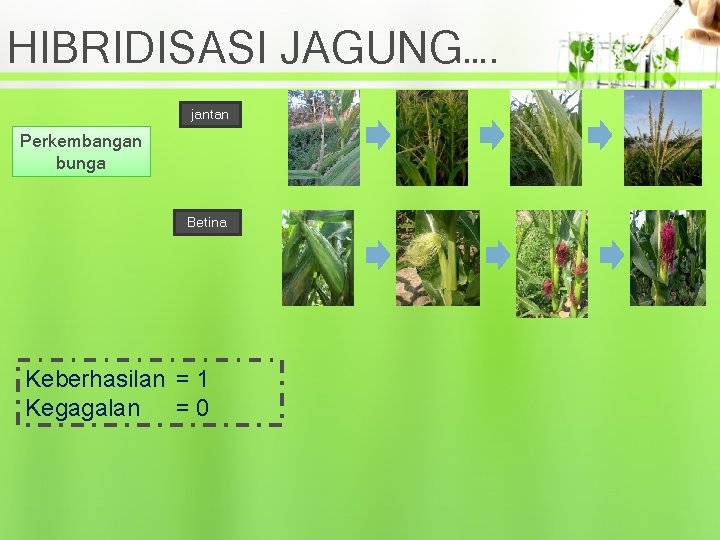 HIBRIDISASI JAGUNG….

Perkembangan bunga

jantan

Betina

Keberhasilan = 1
Kegagalan = 0